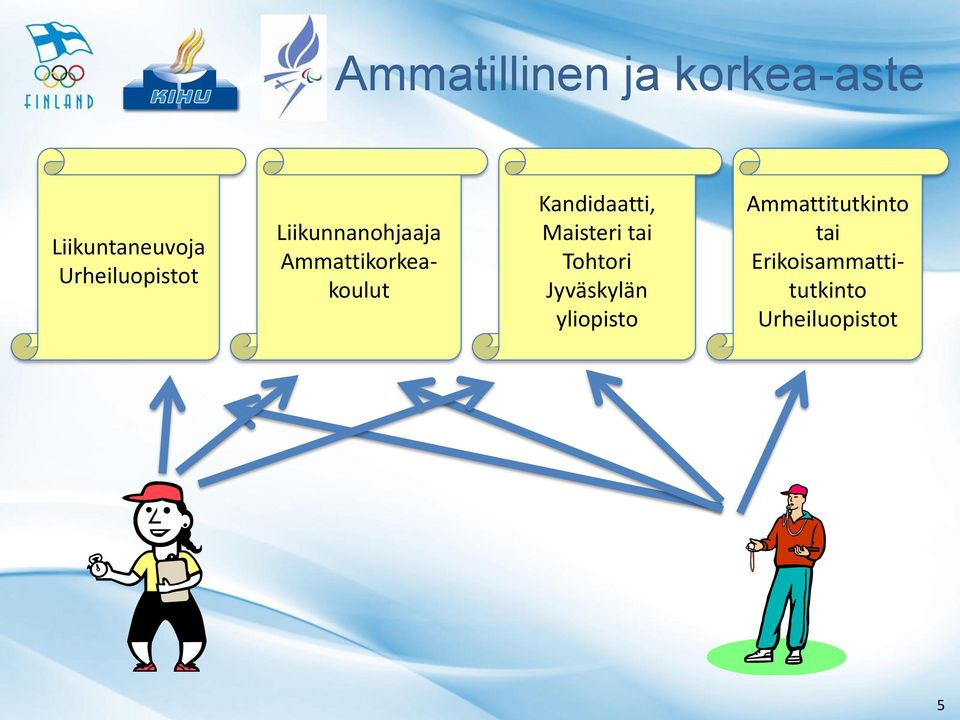 FINLAND

KIHU

Ammatillinen ja korkea-aste

Liikuntaneuvoja Urheiluopistot

Liikunnanohjaaja Ammattikorkeakoulut

Kandidaatti, Maisteri tai Tohtori Jyväskylän yliopisto

Ammattitutkinto tai Erikoisammattitutkinto Urheiluopistot

5